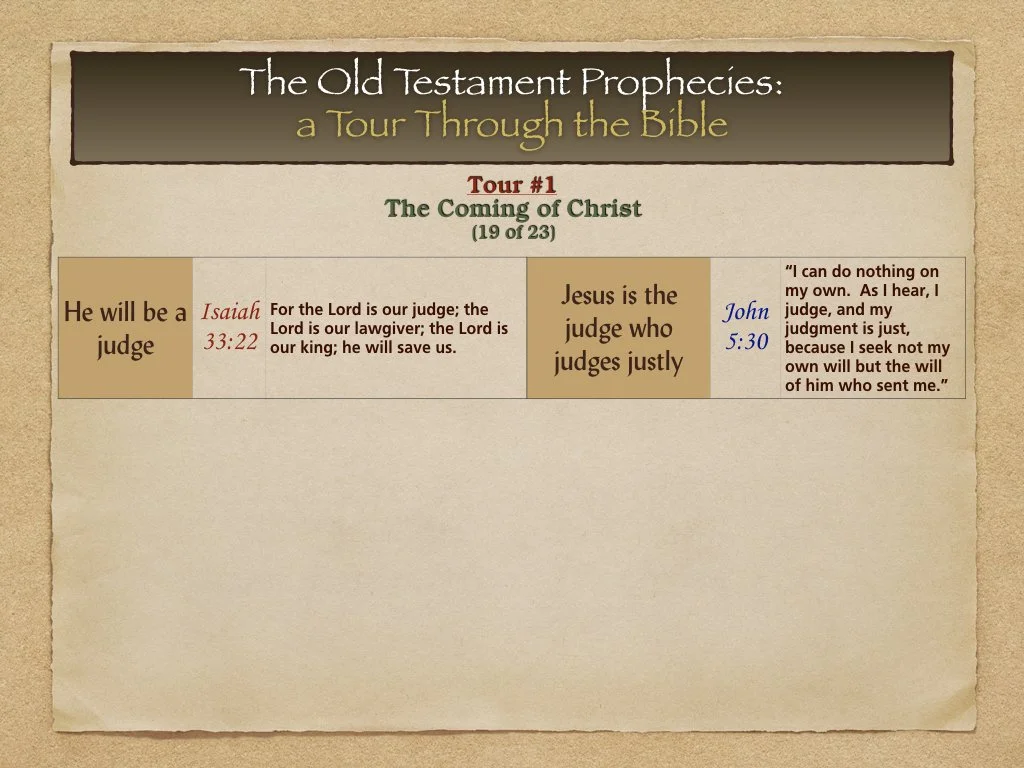 The Old Testament Prophecies:
a Tour Through the Bible

Tour #1
The Coming of Christ
(19 of 23)

| He will be a judge | Isaiah 33:22 | For the Lord is our judge; the Lord is our lawgiver; the Lord is our king; he will save us. | Jesus is the judge who judges justly | John 5:30 | “I can do nothing on my own. As I hear, I judge, and my judgment is just, because I seek not my own will but the will of him who sent me.” |
|---|---|---|---|---|---|